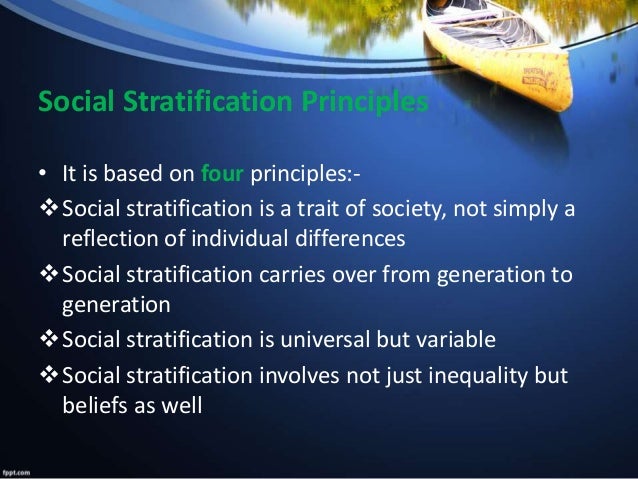 Social Stratification Principles

• It is based on four principles:-

❖ Social stratification is a trait of society, not simply a reflection of individual differences

❖ Social stratification carries over from generation to generation

❖ Social stratification is universal but variable

❖ Social stratification involves not just inequality but beliefs as well

fppt.com